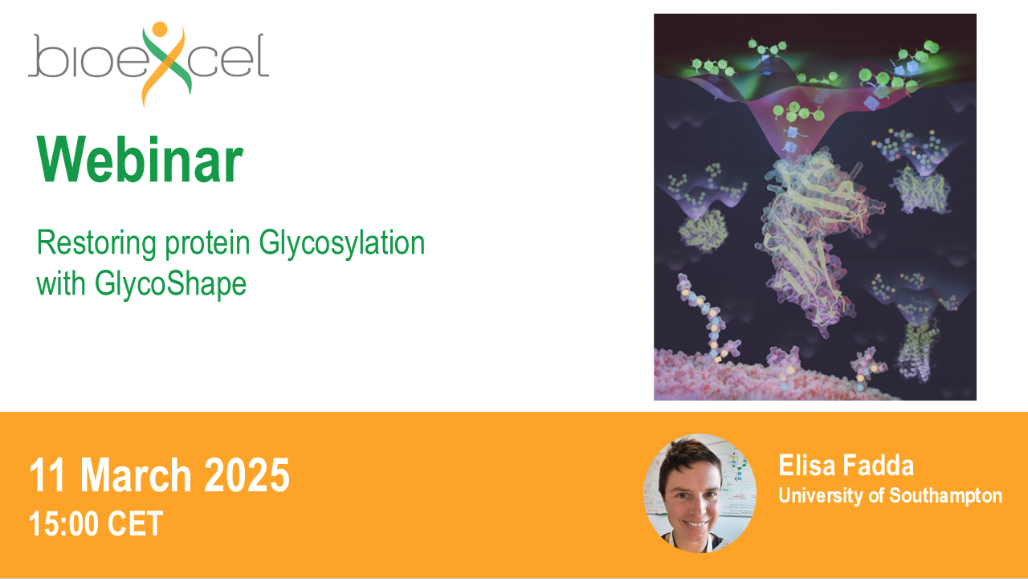 bioexcel

Webinar

Restoring protein Glycosylation with GlycoShape

11 March 2025
15:00 CET

Elisa Fadda
University of Southampton